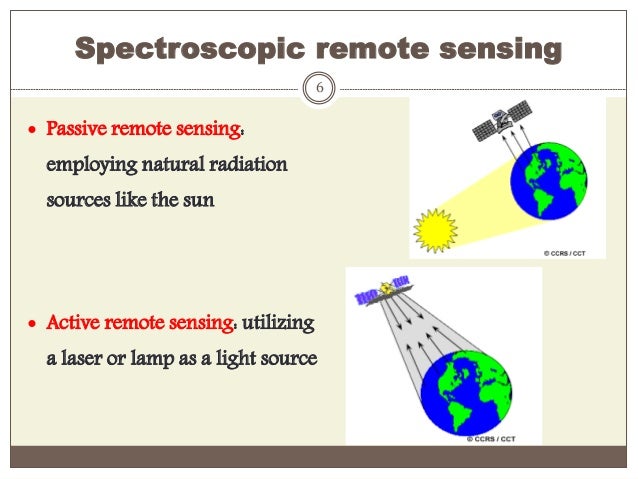 Spectroscopic remote sensing

6

• Passive remote sensing: employing natural radiation sources like the sun

© CCRS / CCT

• Active remote sensing: utilizing a laser or lamp as a light source

© CCRS / CCT